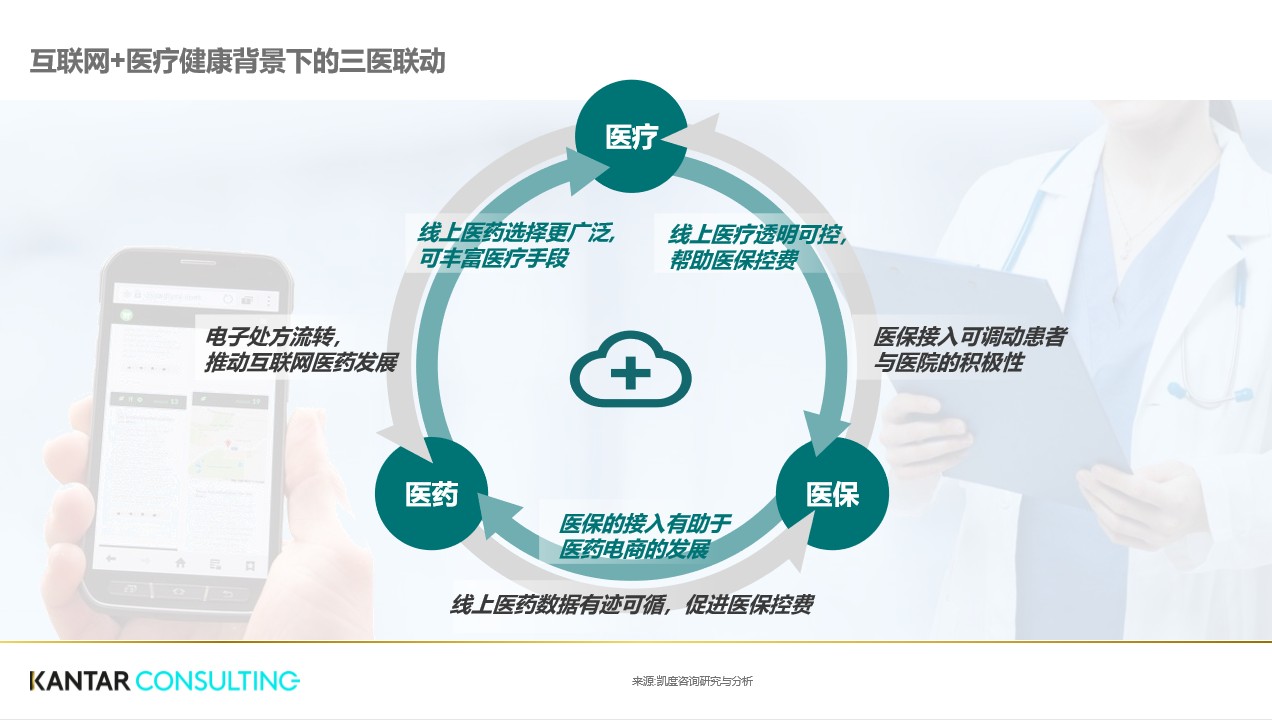 互联网+医疗健康背景下的三医联动

医疗

线上医药选择更广泛，可丰富医疗手段

线上医疗透明可控，帮助医保控费

电子处方流转，推动互联网医药发展

医保接入可调动患者与医院的积极性

医药

医保

医保的接入有助于医药电商的发展

线上医药数据有迹可循，促进医保控费

KANTAR CONSULTING

来源:凯度咨询研究与分析